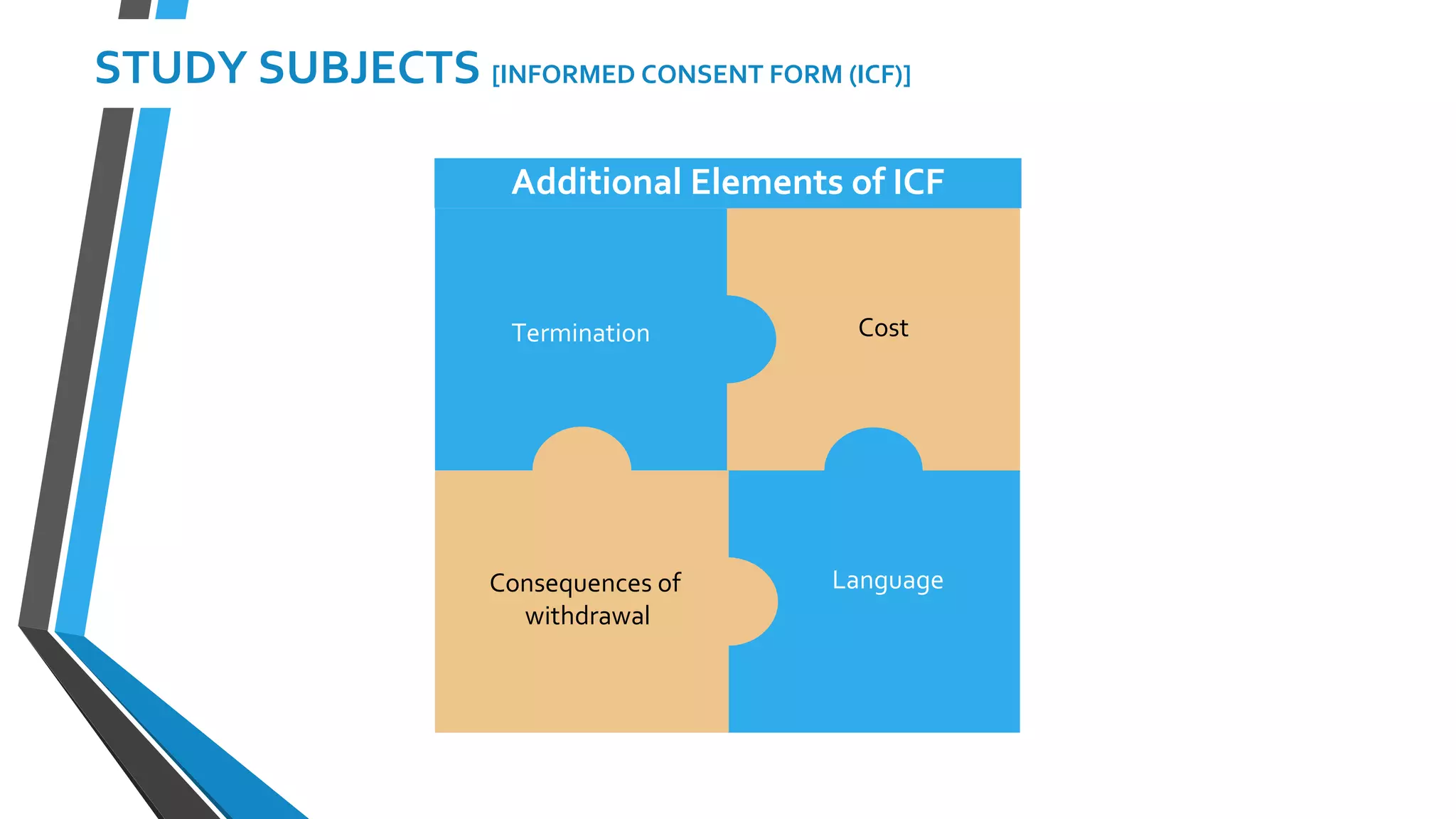 STUDY SUBJECTS [INFORMED CONSENT FORM (ICF)]

Additional Elements of ICF

Termination

Cost

Consequences of withdrawal

Language